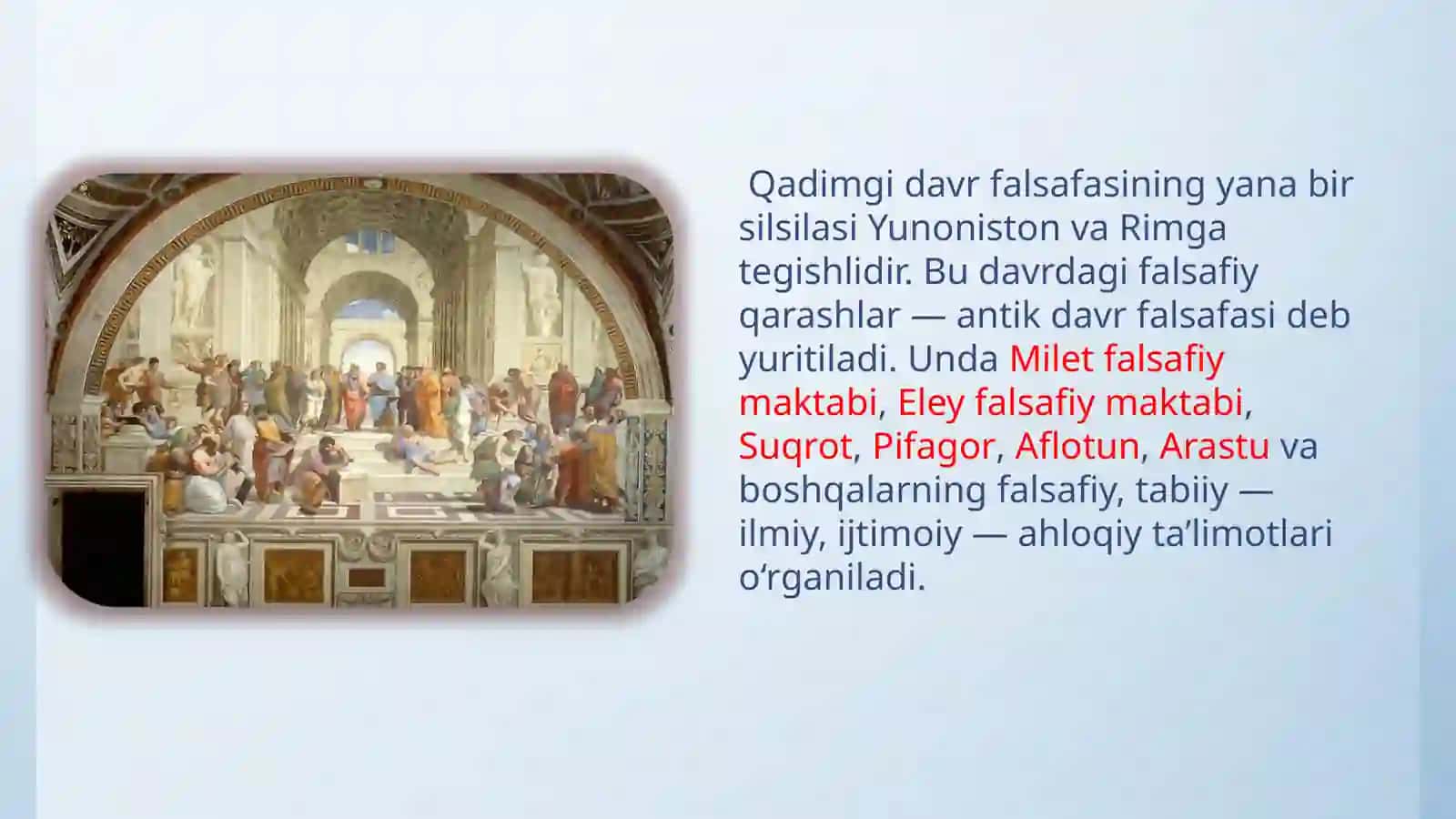 Qadimgi davr falsafasining yana bir silsilasi Yunoniston va Rimga tegishlidir. Bu davrdagi falsafiy qarashlar — antik davr falsafasi deb yuritiladi. Unda Milet falsafiy maktabi, Eley falsafiy maktabi, Suqrot, Pifagor, Aflotun, Arastu va boshqalarning falsafiy, tabiiy — ilmiy, ijtimoiy — ahloqiy ta’limotlari o‘rganiladi.